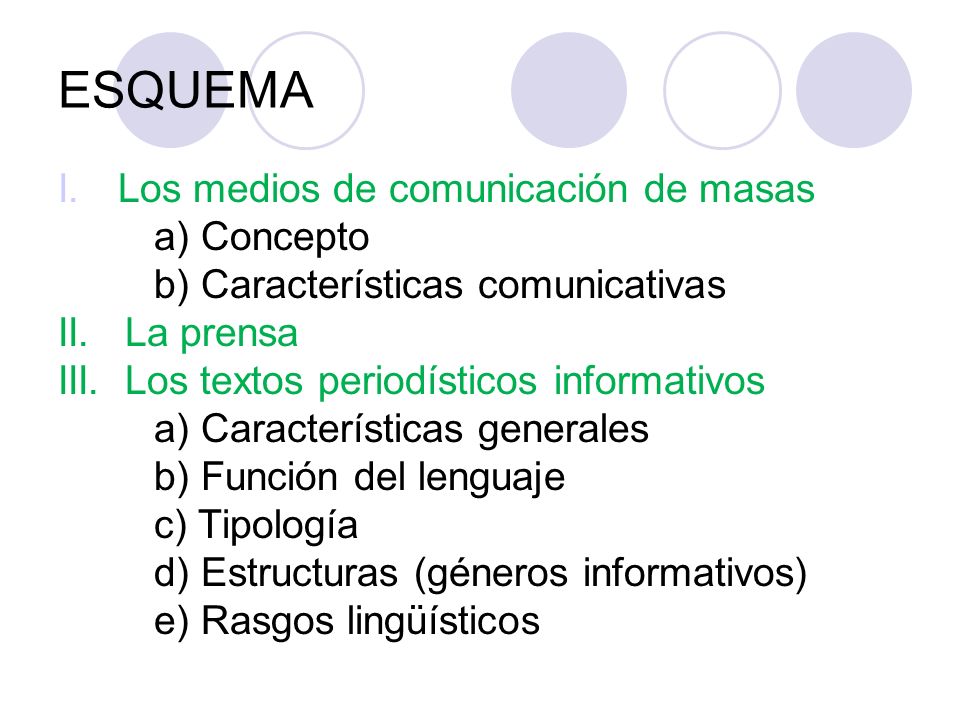 ESQUEMA

I. Los medios de comunicación de masas
a) Concepto
b) Características comunicativas
II. La prensa
III. Los textos periodísticos informativos
a) Características generales
b) Función del lenguaje
c) Tipología
d) Estructuras (géneros informativos)
e) Rasgos lingüísticos